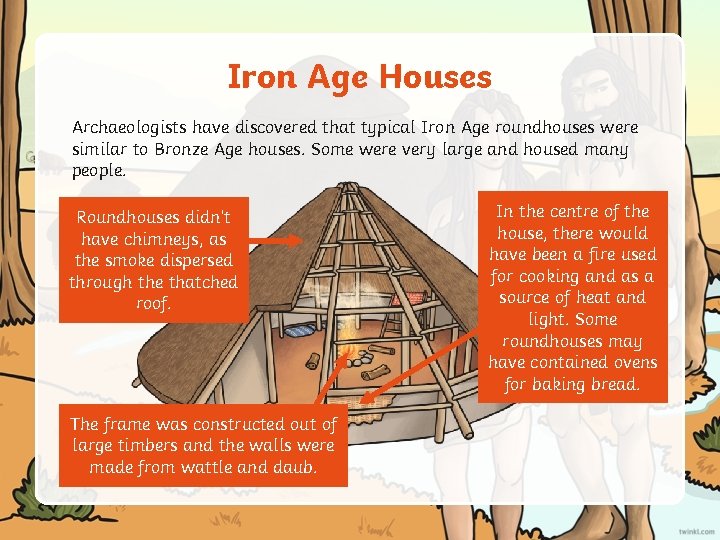 Iron Age Houses

Archaeologists have discovered that typical Iron Age roundhouses were similar to Bronze Age houses. Some were very large and housed many people.

Roundhouses didn't have chimneys, as the smoke dispersed through the thatched roof.

In the centre of the house, there would have been a fire used for cooking and as a source of heat and light. Some roundhouses may have contained ovens for baking bread.

The frame was constructed out of large timbers and the walls were made from wattle and daub.

twinkl.com